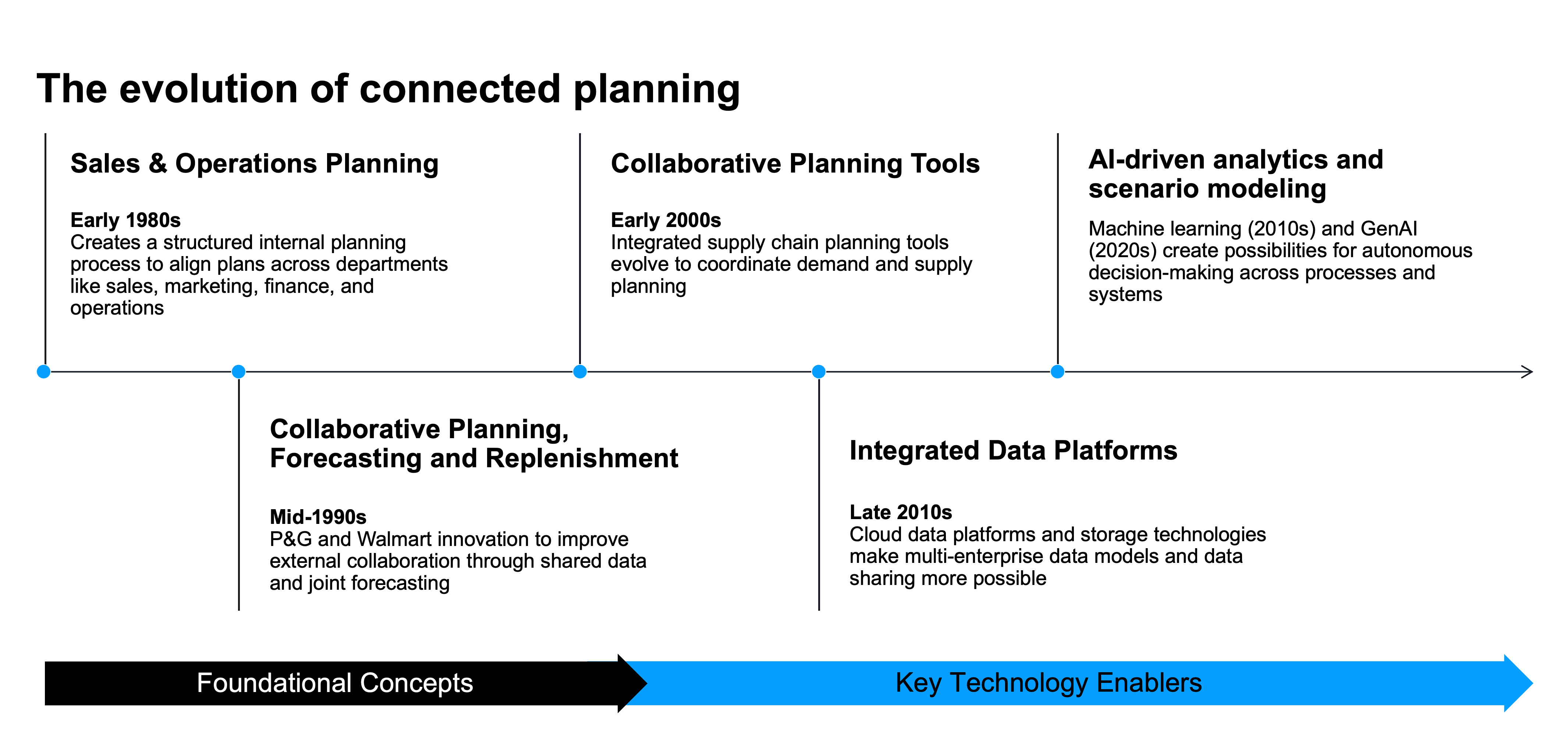 The evolution of connected planning

Sales & Operations Planning

Early 1980s
Creates a structured internal planning process to align plans across departments like sales, marketing, finance, and operations

Collaborative Planning, Forecasting and Replenishment

Mid-1990s
P&G and Walmart innovation to improve external collaboration through shared data and joint forecasting

Collaborative Planning Tools

Early 2000s
Integrated supply chain planning tools evolve to coordinate demand and supply planning

Integrated Data Platforms

Late 2010s
Cloud data platforms and storage technologies make multi-enterprise data models and data sharing more possible

AI-driven analytics and scenario modeling

Machine learning (2010s) and GenAI (2020s) create possibilities for autonomous decision-making across processes and systems

Foundational Concepts

Key Technology Enablers